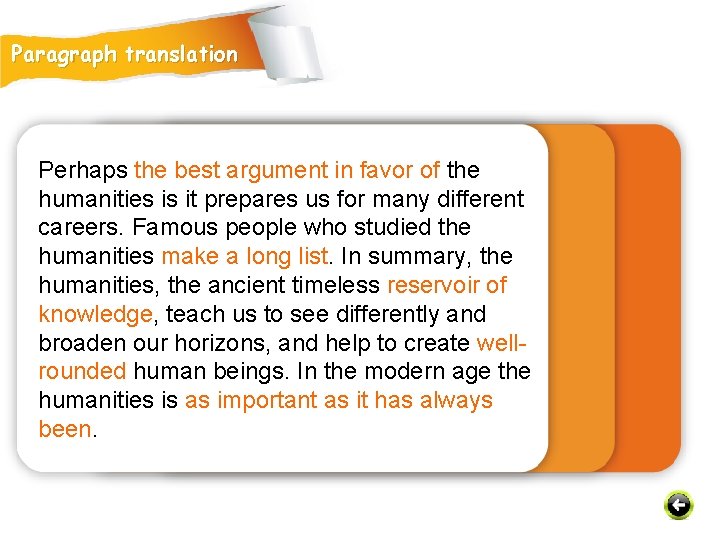 Paragraph translation

Perhaps the best argument in favor of the humanities is it prepares us for many different careers. Famous people who studied the humanities make a long list. In summary, the humanities, the ancient timeless reservoir of knowledge, teach us to see differently and broaden our horizons, and help to create well-rounded human beings. In the modern age the humanities is as important as it has always been.